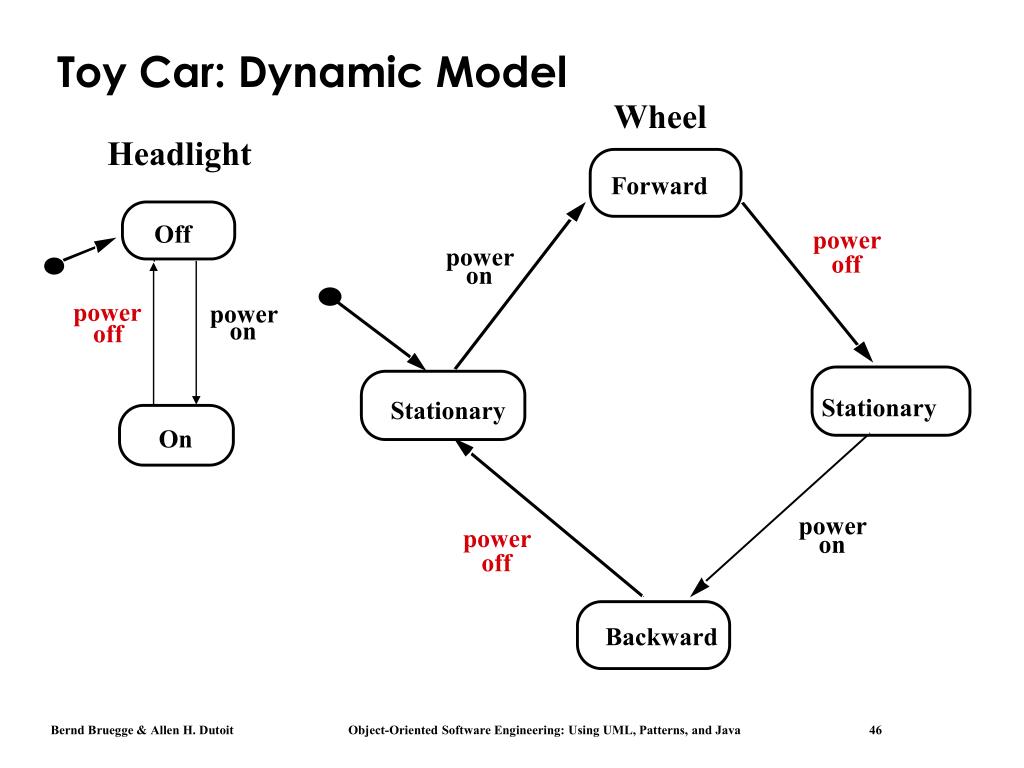 Toy Car: Dynamic Model

Headlight

Off

power off

power on

On

Wheel

Forward

power on

power off

Stationary

Stationary

power off

power on

Backward

Bernd Bruegge & Allen H. Dutoit

Object-Oriented Software Engineering: Using UML, Patterns, and Java

46